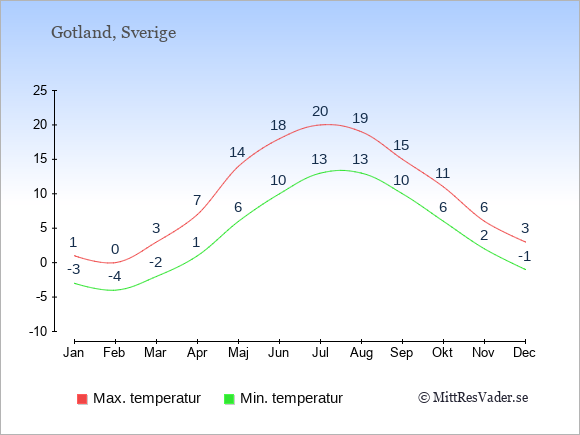 Gotland, Sverige

25
20
15
10
5
0
-5
-10

1 0 3 7 14 18 20 19 15 11 6 3
-3 -4 -2 1 6 10 13 13 10 6 2 -1

Jan Feb Mar Apr Maj Jun Jul Aug Sep Okt Nov Dec

Max. temperatur
Min. temperatur
© MittResVader.se